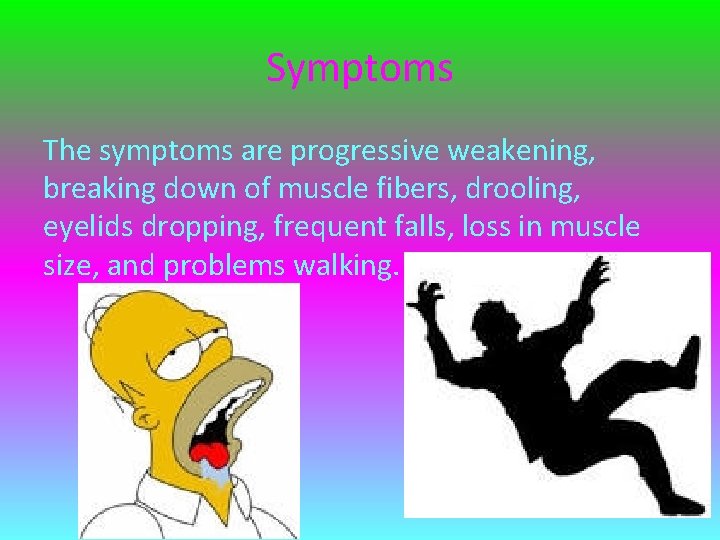 Symptoms

The symptoms are progressive weakening, breaking down of muscle fibers, drooling, eyelids dropping, frequent falls, loss in muscle size, and problems walking.